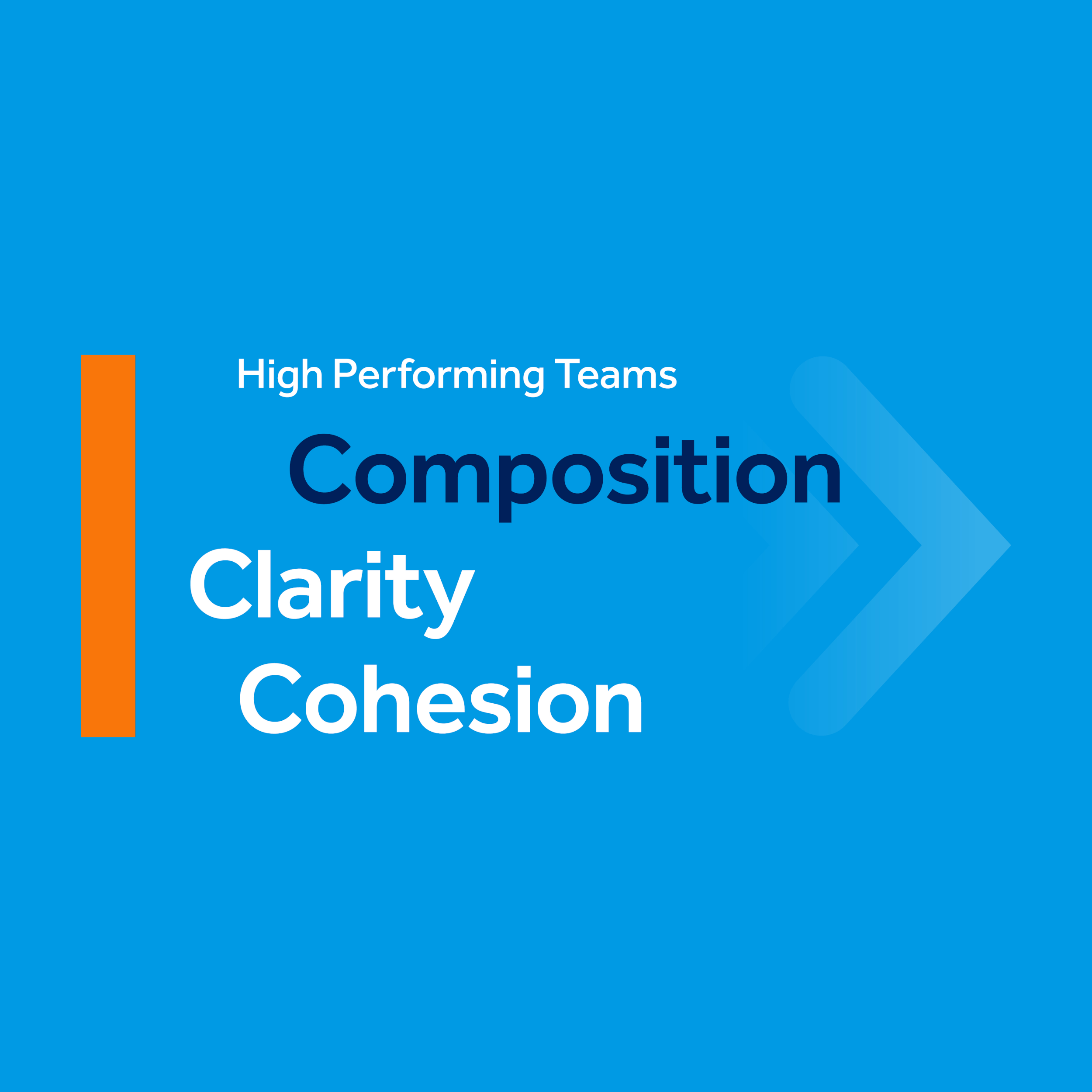 High Performing Teams

Composition
Clarity
Cohesion